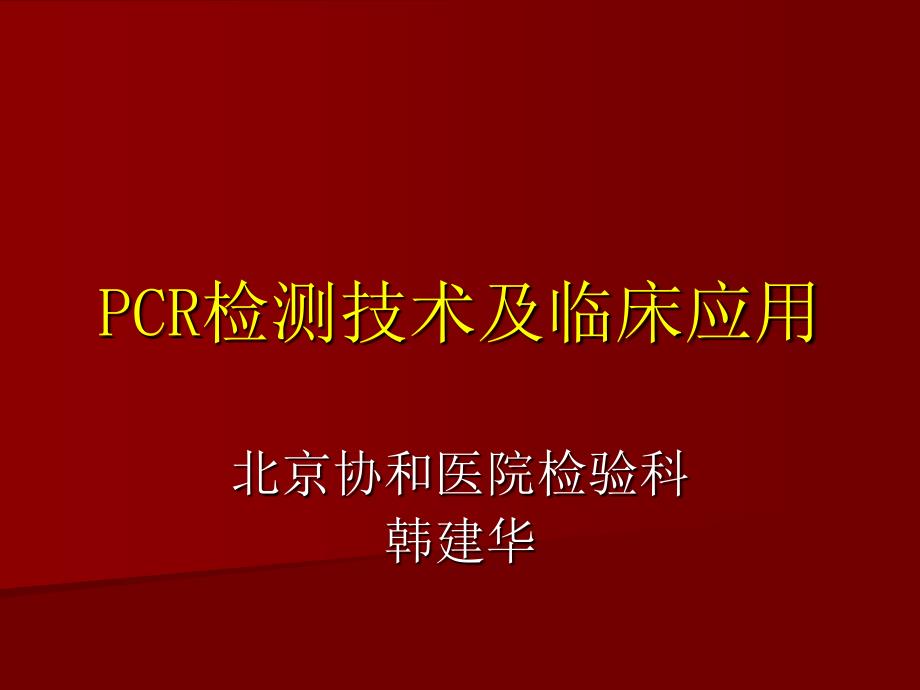 PCR检测技术及临床应用

北京协和医院检验科
韩建华